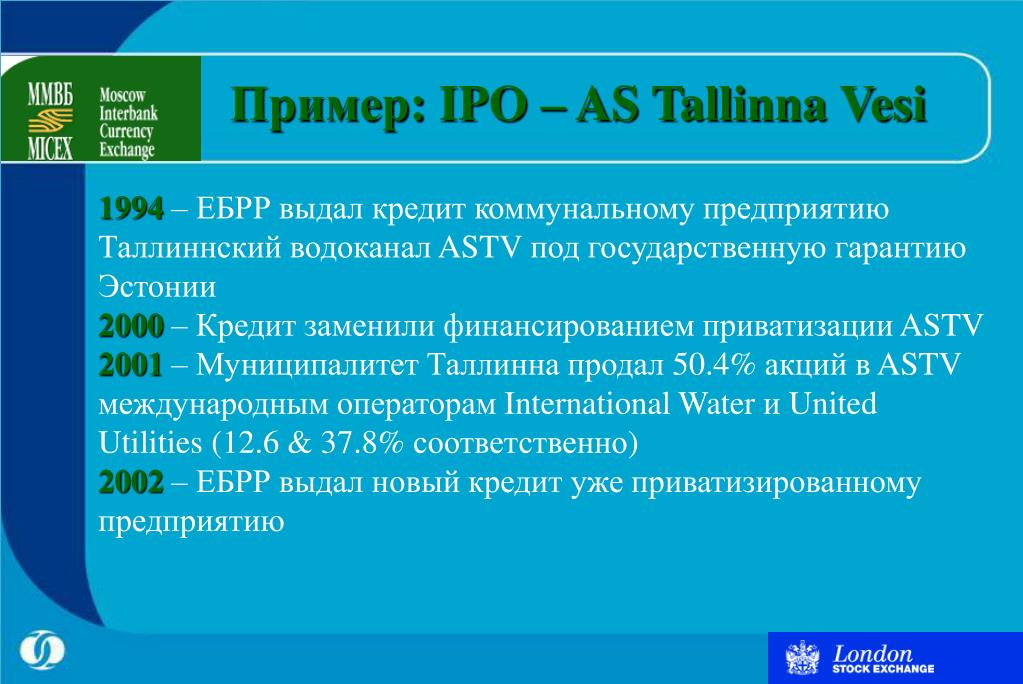 ММВБ MICEX Moscow Interbank Currency Exchange

Пример: IPO – AS Tallinna Vesi

1994 – ЕБРР выдал кредит коммунальному предприятию Таллиннский водоканал ASTV под государственную гарантию Эстонии
2000 – Кредит заменили финансированием приватизации ASTV
2001 – Муниципалитет Таллинна продал 50.4% акций в ASTV международным операторам International Water и United Utilities (12.6 & 37.8% соответственно)
2002 – ЕБРР выдал новый кредит уже приватизированному предприятию

London STOCK EXCHANGE